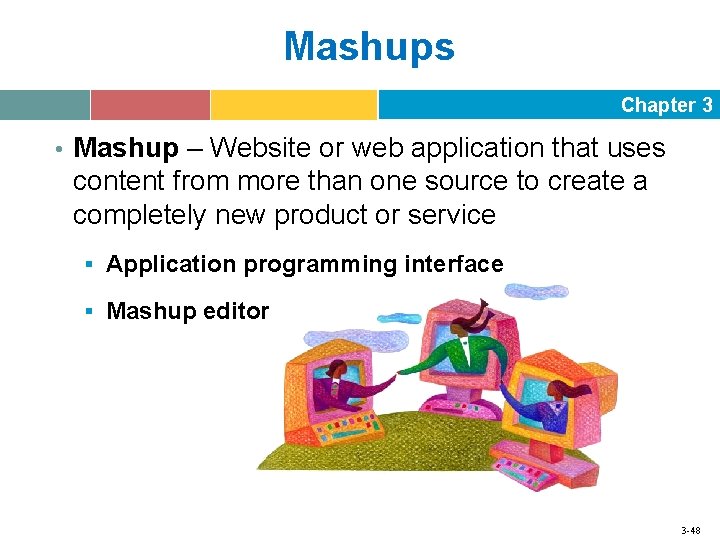 Mashups

Chapter 3

• Mashup – Website or web application that uses content from more than one source to create a completely new product or service

▪ Application programming interface

▪ Mashup editor

3-48